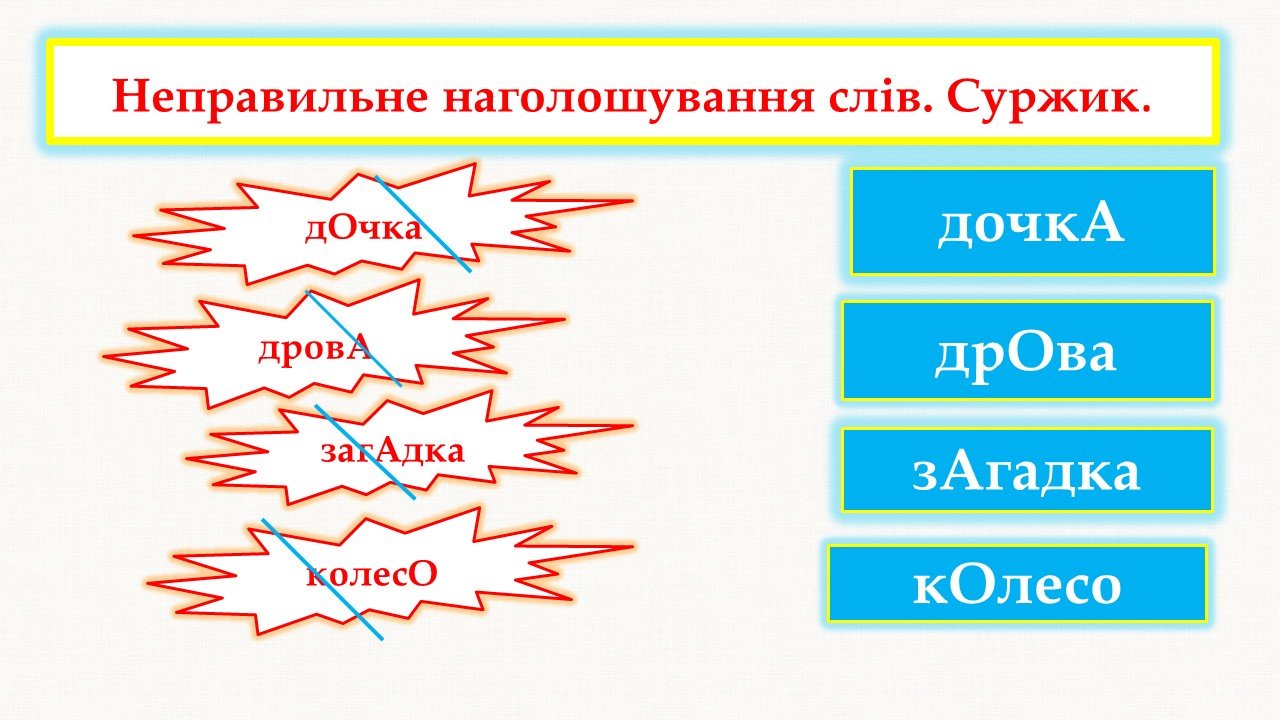 Неправильне наголошування слів. Суржик.

дОчка

дровА

загАдка

колесО

дочкА

дрОва

зАгадка

кОлесо